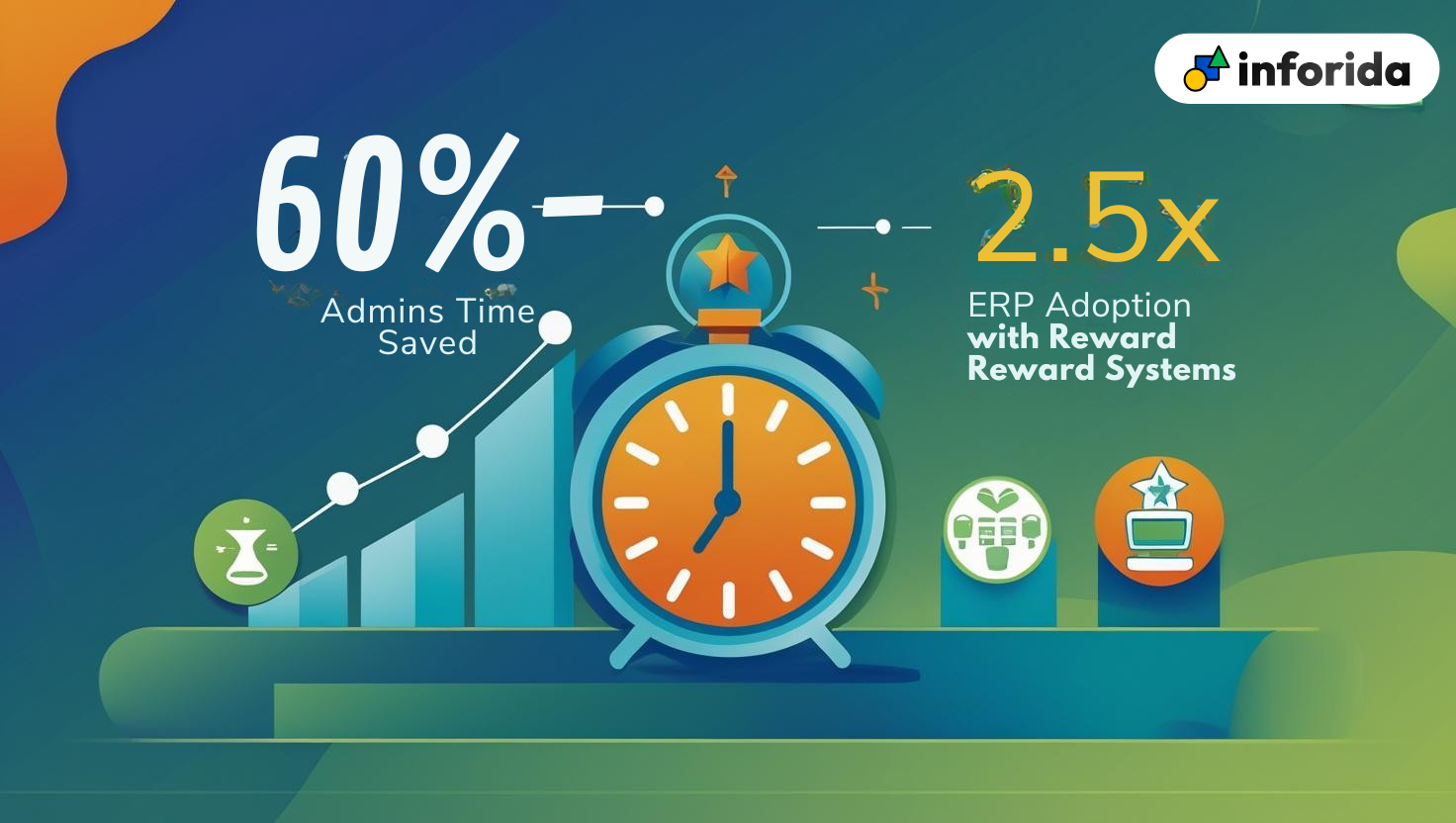 inforida

60%

Admins Time Saved

2.5x

ERP Adoption
with Reward
Reward Systems